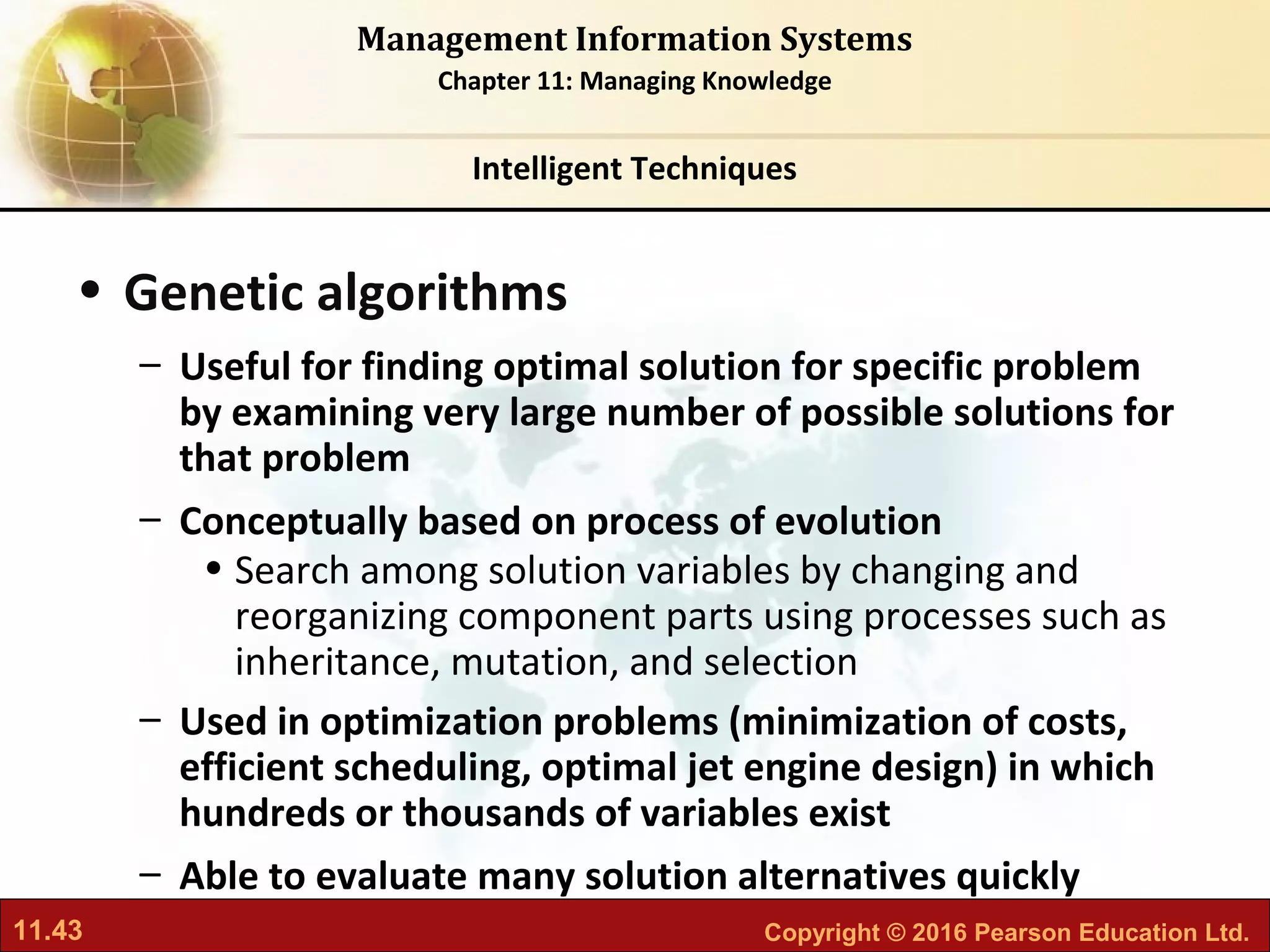 Management Information Systems
Chapter 11: Managing Knowledge

Intelligent Techniques

• Genetic algorithms

– Useful for finding optimal solution for specific problem by examining very large number of possible solutions for that problem

– Conceptually based on process of evolution

• Search among solution variables by changing and reorganizing component parts using processes such as inheritance, mutation, and selection

– Used in optimization problems (minimization of costs, efficient scheduling, optimal jet engine design) in which hundreds or thousands of variables exist

– Able to evaluate many solution alternatives quickly

11.43

Copyright © 2016 Pearson Education Ltd.